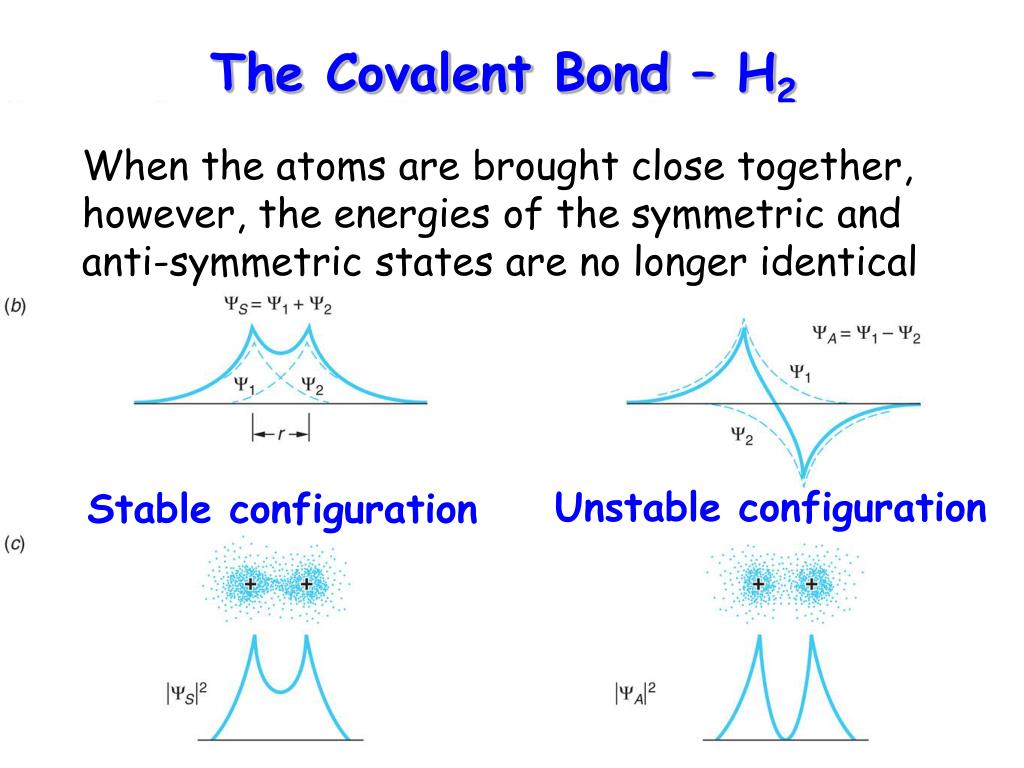 The Covalent Bond – $H_2$

When the atoms are brought close together, however, the energies of the symmetric and anti-symmetric states are no longer identical

(b)

$\Psi_S = \Psi_1 + \Psi_2$

$\Psi_1$ $\Psi_2$

$r$

$\Psi_A = \Psi_1 - \Psi_2$

$\Psi_1$

$\Psi_2$

Stable configuration

Unstable configuration

(c)

+ +

$|\Psi_S|^2$

+ +

$|\Psi_A|^2$